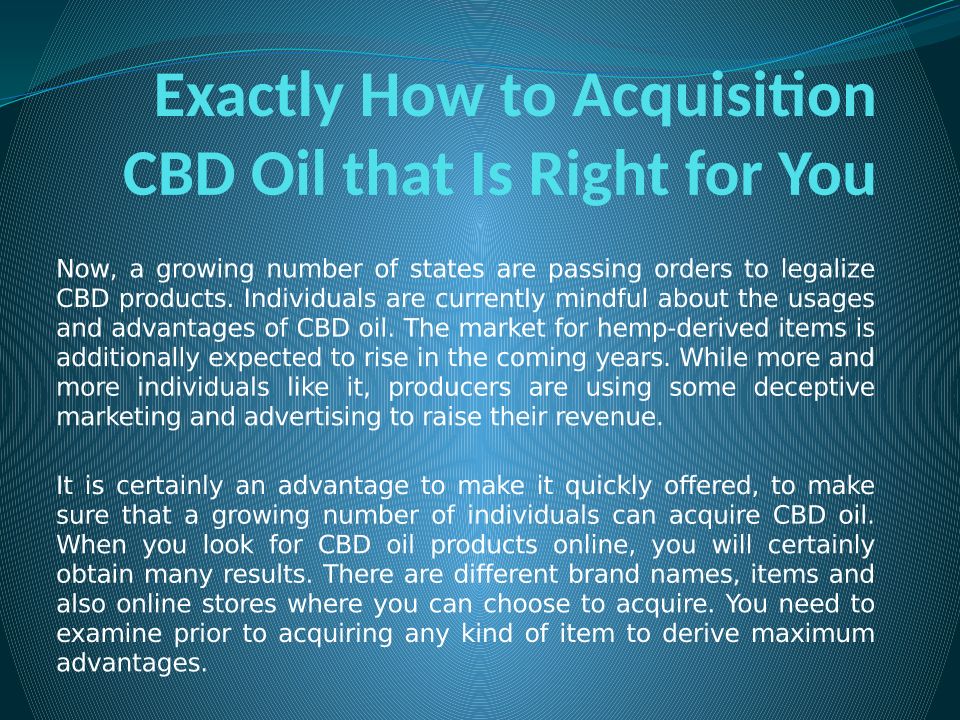 Exactly How to Acquisition CBD Oil that Is Right for You

Now, a growing number of states are passing orders to legalize CBD products. Individuals are currently mindful about the usages and advantages of CBD oil. The market for hemp-derived items is additionally expected to rise in the coming years. While more and more individuals like it, producers are using some deceptive marketing and advertising to raise their revenue.

It is certainly an advantage to make it quickly offered, to make sure that a growing number of individuals can acquire CBD oil. When you look for CBD oil products online, you will certainly obtain many results. There are different brand names, items and also online stores where you can choose to acquire. You need to examine prior to acquiring any kind of item to derive maximum advantages.